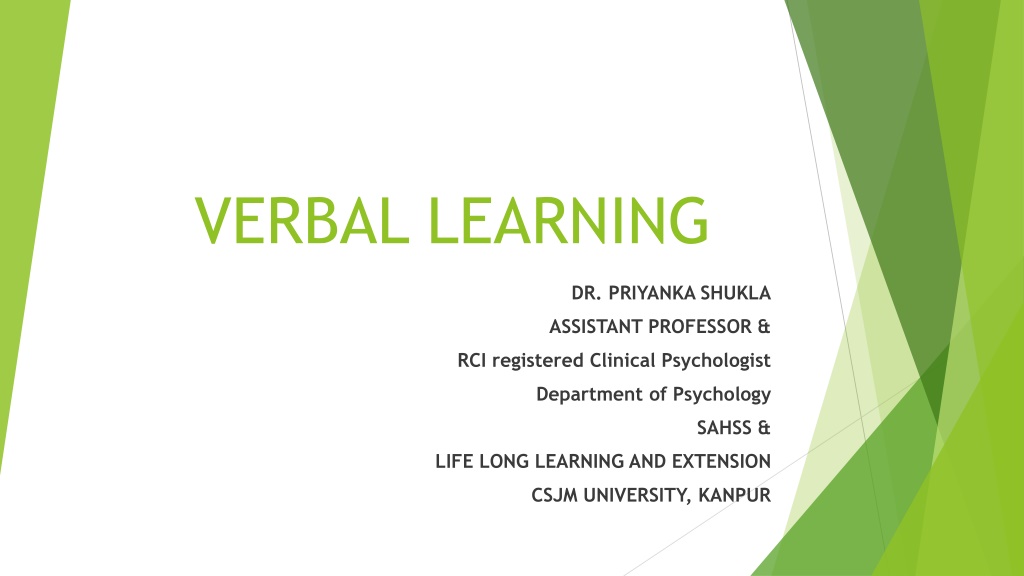 VERBAL LEARNING

DR. PRIYANKA SHUKLA
ASSISTANT PROFESSOR &
RCI registered Clinical Psychologist
Department of Psychology
SAHSS &
LIFE LONG LEARNING AND EXTENSION
CSJM UNIVERSITY, KANPUR